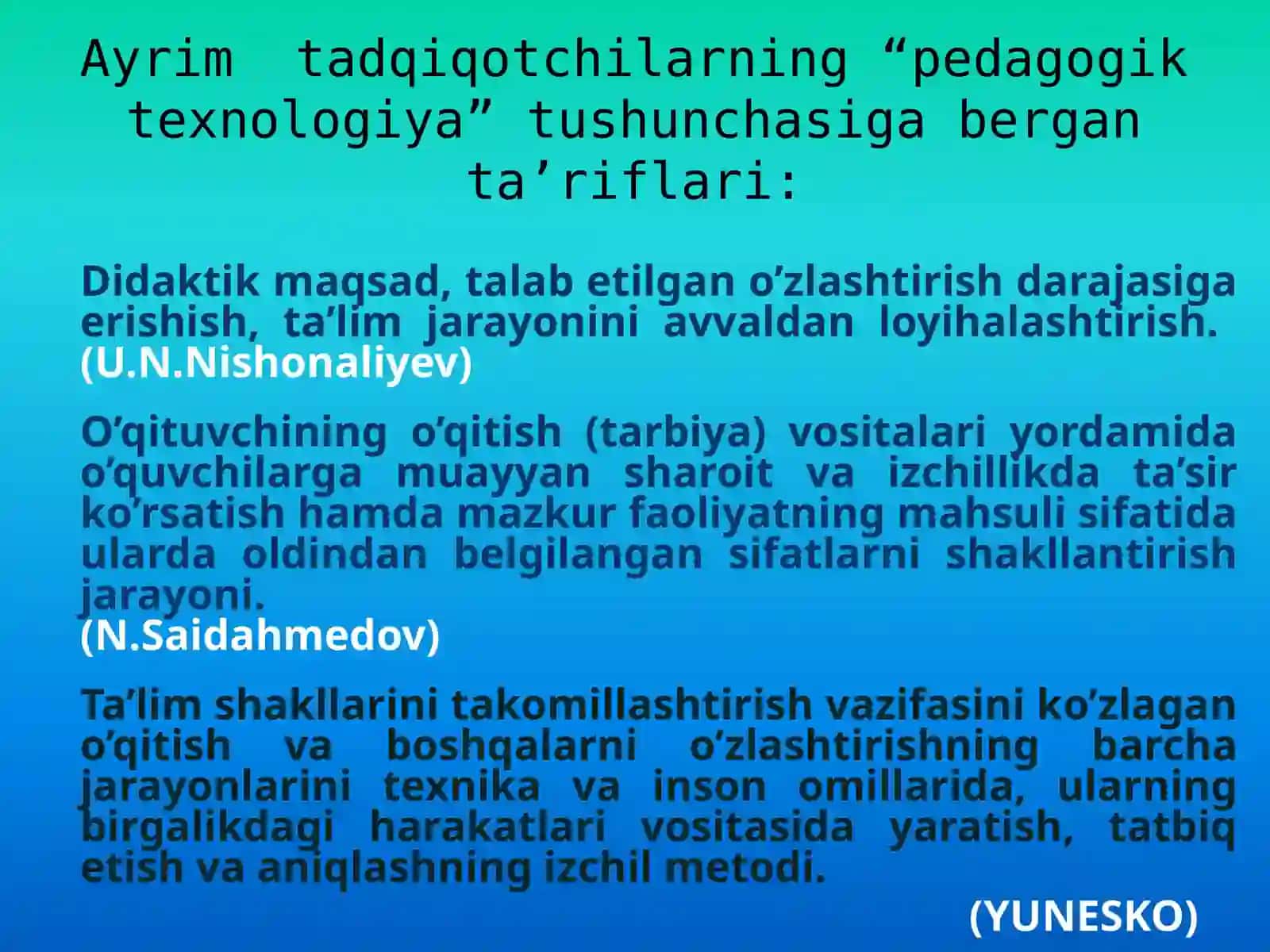 Ayrim tadqiqotchilarning “pedagogik texnologiya” tushunchasiga bergan ta’riflari:

Didaktik maqsad, talab etilgan o’zlashtirish darajasiga erishish, ta’lim jarayonini avvaldan loyihalashtirish. (U.N.Nishonaliyev)

O’qituvchining o’qitish (tarbiya) vositalari yordamida o’quvchilarga muayyan sharoit va izchillikda ta’sir ko’rsatish hamda mazkur faoliyatning mahsuli sifatida ularda oldindan belgilangan sifatlarni shakllantirish jarayoni.
(N.Saidahmedov)

Ta’lim shakllarini takomillashtirish vazifasini ko’zlagan o’qitish va boshqalarni o’zlashtirishning barcha jarayonlarini texnika va inson omillarida, ularning birgalikdagi harakatlari vositasida yaratish, tatbiq etish va aniqlashning izchil metodi.

(YUNESKO)